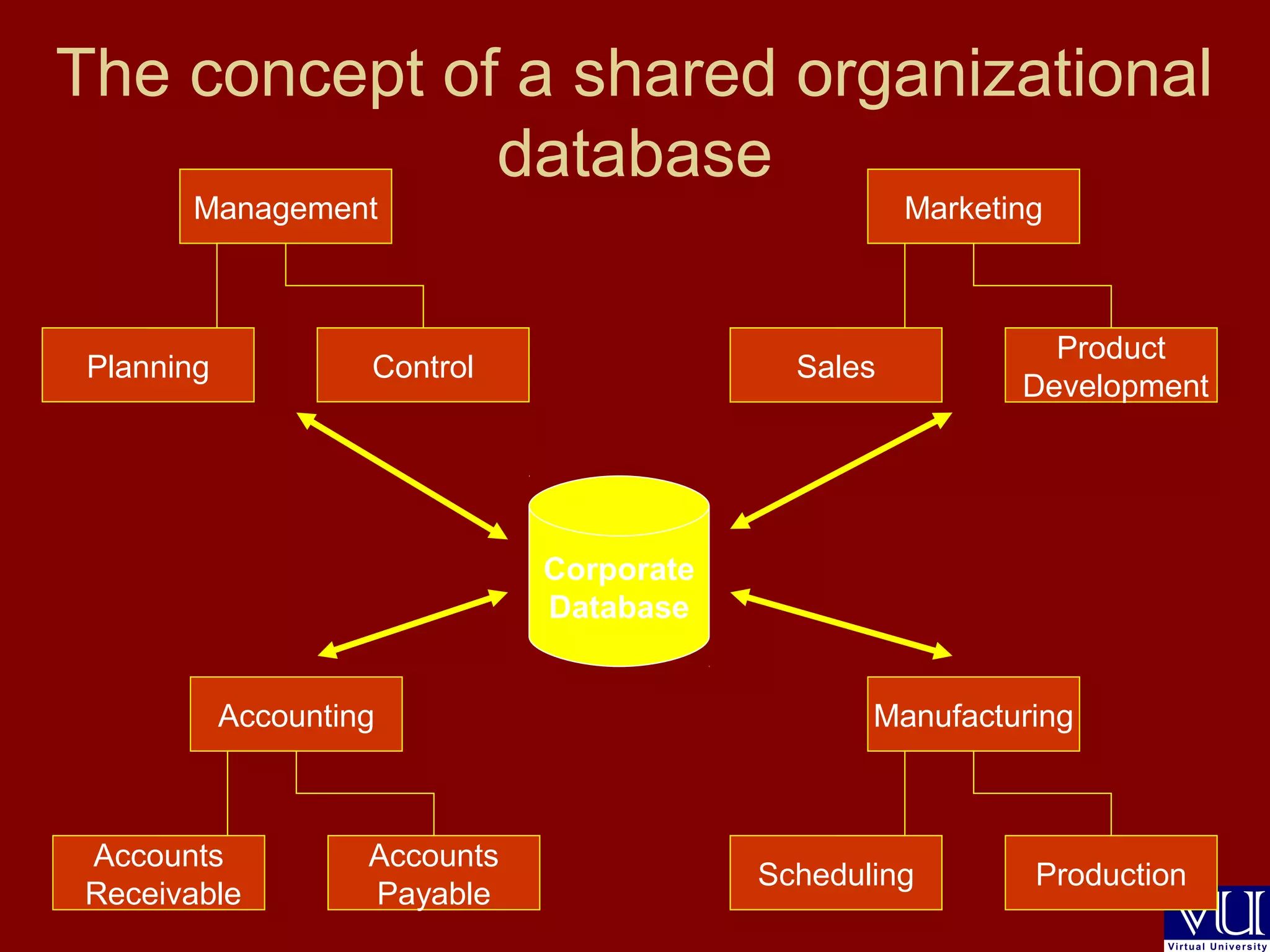 The concept of a shared organizational database

Management

Planning

Control

Marketing

Sales

Product Development

Corporate Database

Accounting

Accounts Receivable

Accounts Payable

Manufacturing

Scheduling

Production

VU
Virtual University